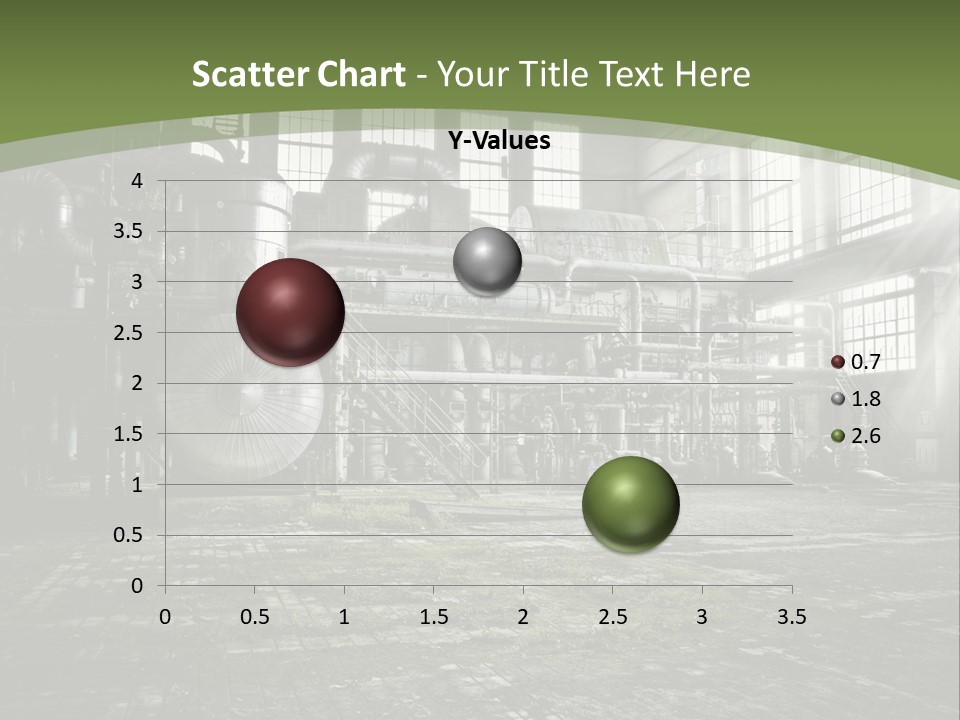 Scatter Chart - Your Title Text Here

Y-Values

4
3.5
3
2.5
2
1.5
1
0.5
0

0 0.5 1 1.5 2 2.5 3 3.5

0.7
1.8
2.6